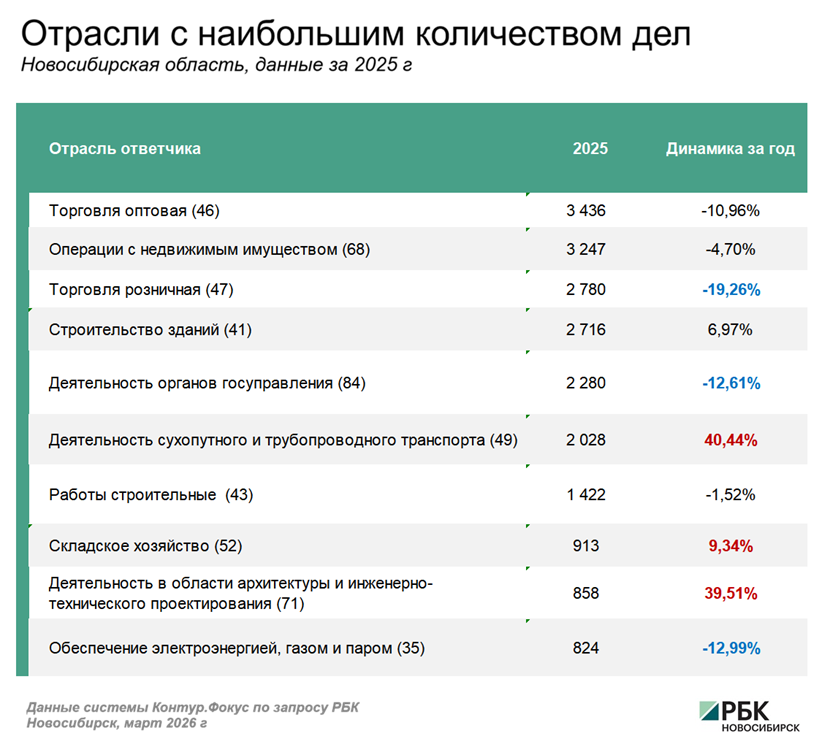 Отрасли с наибольшим количеством дел

Новосибирская область, данные за 2025 г

| Отрасль ответчика | 2025 | Динамика за год |
|---|---|---|
| Торговля оптовая (46) | 3 436 | -10,96% |
| Операции с недвижимым имуществом (68) | 3 247 | -4,70% |
| Торговля розничная (47) | 2 780 | -19,26% |
| Строительство зданий (41) | 2 716 | 6,97% |
| Деятельность органов госуправления (84) | 2 280 | -12,61% |
| Деятельность сухопутного и трубопроводного транспорта (49) | 2 028 | 40,44% |
| Работы строительные (43) | 1 422 | -1,52% |
| Складское хозяйство (52) | 913 | 9,34% |
| Деятельность в области архитектуры и инженерно-технического проектирования (71) | 858 | 39,51% |
| Обеспечение электроэнергией, газом и паром (35) | 824 | -12,99% |

Данные системы Контур.Фокус по запросу РБК Новосибирск, март 2026 г

РБК НОВОСИБИРСК